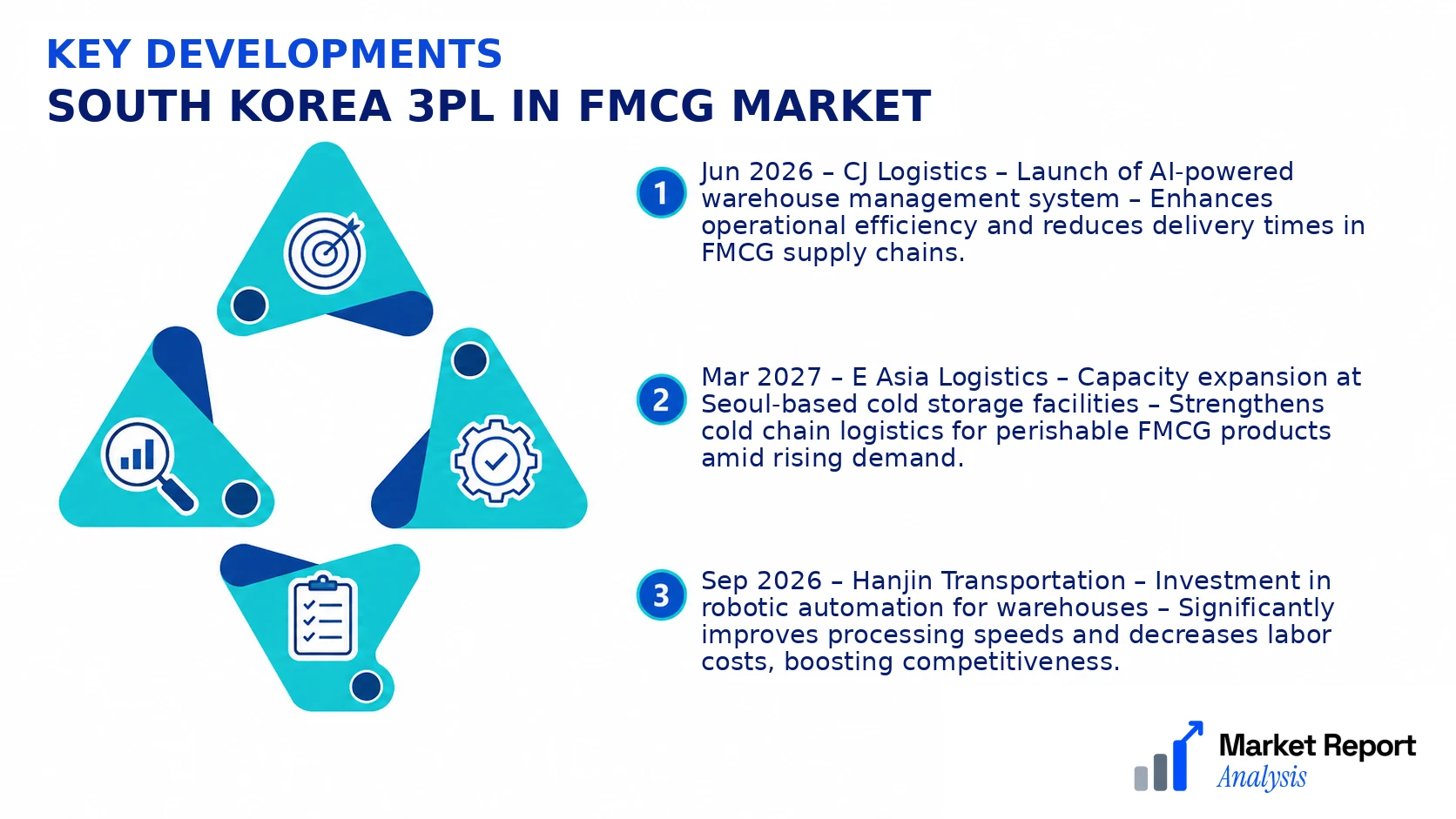 KEY DEVELOPMENTS
SOUTH KOREA 3PL IN FMCG MARKET

1 Jun 2026 – CJ Logistics – Launch of AI-powered warehouse management system – Enhances operational efficiency and reduces delivery times in FMCG supply chains.

2 Mar 2027 – E Asia Logistics – Capacity expansion at Seoul-based cold storage facilities – Strengthens cold chain logistics for perishable FMCG products amid rising demand.

3 Sep 2026 – Hanjin Transportation – Investment in robotic automation for warehouses – Significantly improves processing speeds and decreases labor costs, boosting competitiveness.

Market Report
Analysis